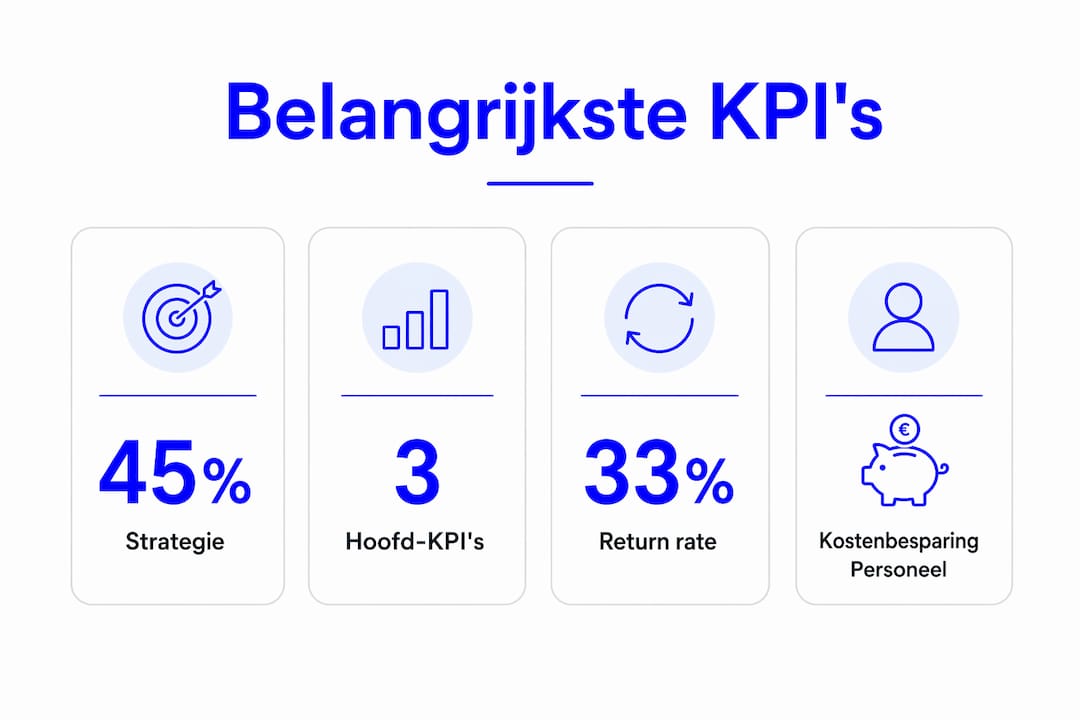 Belangrijkste KPI's

45%
Strategie

3
Hoofd-KPI's

33%
Return rate

€
Kostenbesparing Personeel